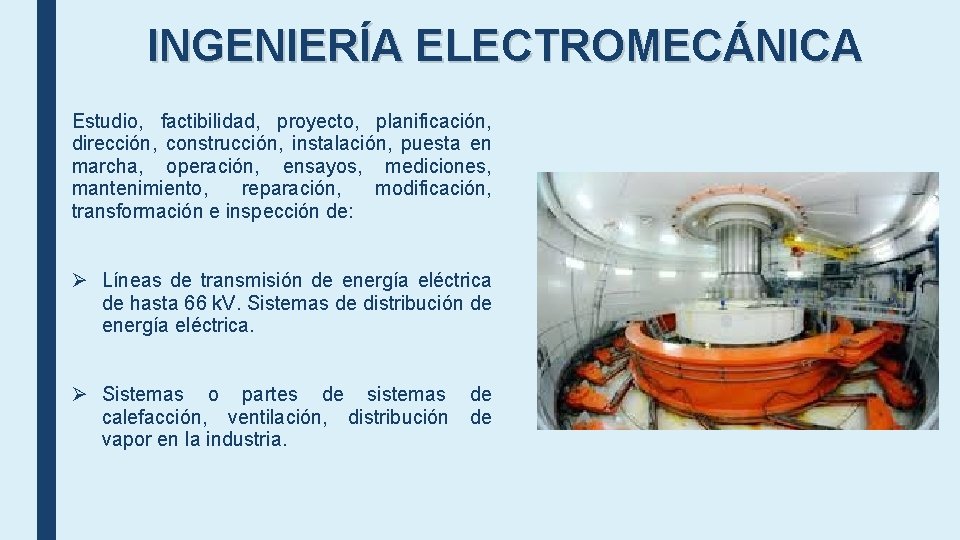 INGENIERÍA ELECTROMECÁNICA

Estudio, factibilidad, proyecto, planificación, dirección, construcción, instalación, puesta en marcha, operación, ensayos, mediciones, mantenimiento, reparación, modificación, transformación e inspección de:

➢ Líneas de transmisión de energía eléctrica de hasta 66 kV. Sistemas de distribución de energía eléctrica.

➢ Sistemas o partes de sistemas de calefacción, ventilación, distribución de vapor en la industria.